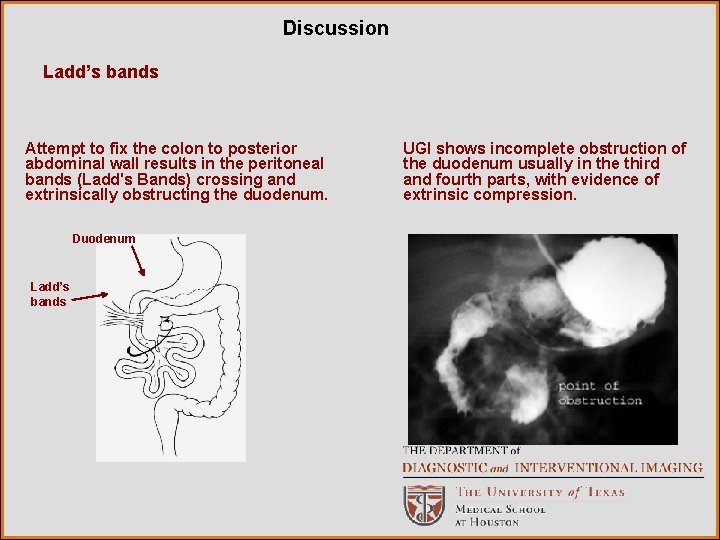 Discussion

Ladd's bands

Attempt to fix the colon to posterior abdominal wall results in the peritoneal bands (Ladd's Bands) crossing and extrinsically obstructing the duodenum.

Duodenum

Ladd's bands

UGI shows incomplete obstruction of the duodenum usually in the third and fourth parts, with evidence of extrinsic compression.

point of obstruction

THE DEPARTMENT of
DIAGNOSTIC and INTERVENTIONAL IMAGING

THE UNIVERSITY of TEXAS
MEDICAL SCHOOL
AT HOUSTON